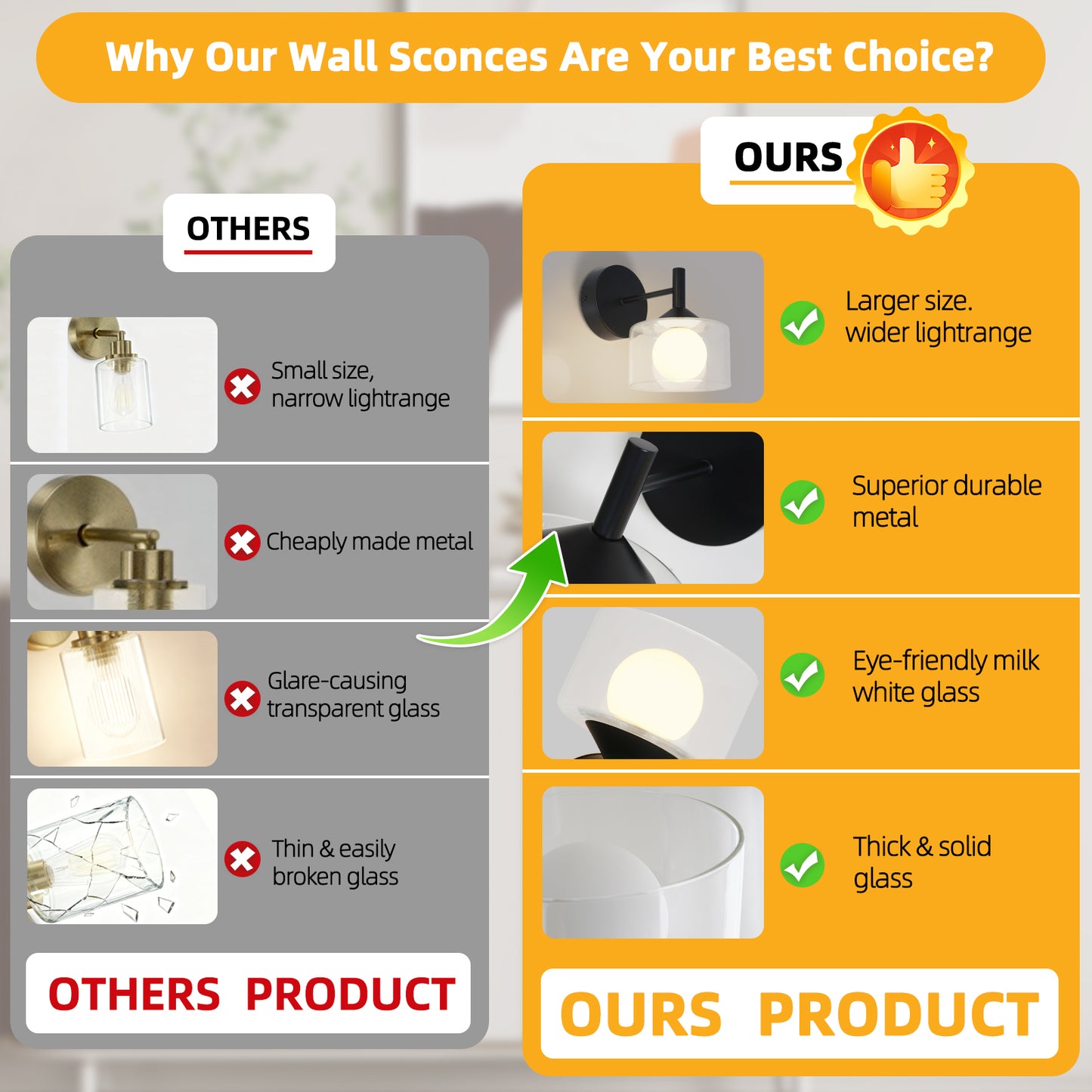 Why Our Wall Sconces Are Your Best Choice?

OTHERS

Small size, narrow lightrange

Cheaply made metal

Glare-causing transparent glass

Thin & easily broken glass

OTHERS PRODUCT

OURS

Larger size. wider lightrange

Superior durable metal

Eye-friendly milk white glass

Thick & solid glass

OURS PRODUCT